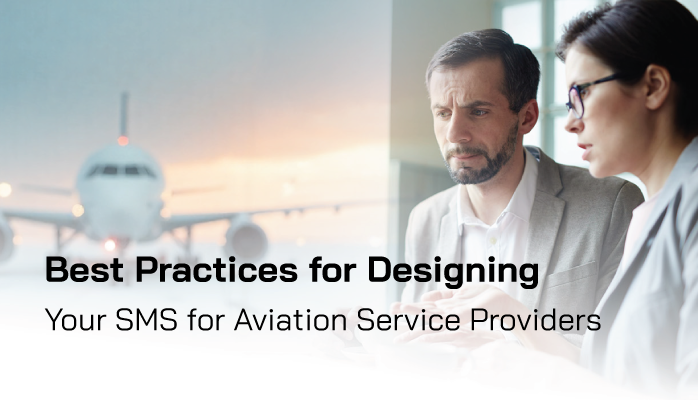 Best Practices for Designing
Your SMS for Aviation Service Providers